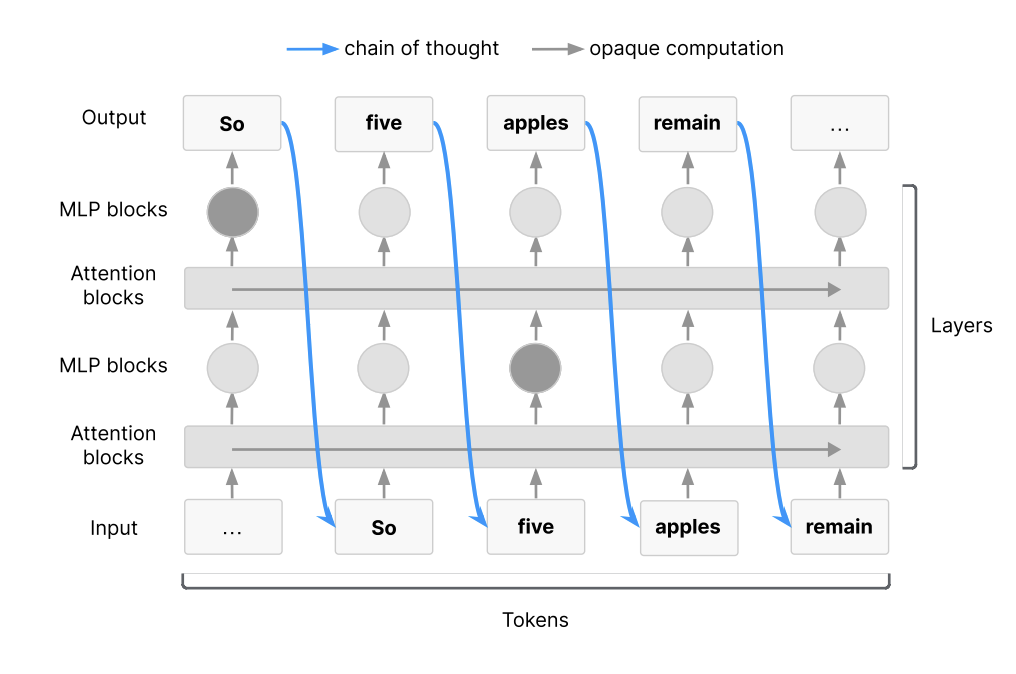 chain of thought opaque computation

Output
So
five
apples
remain
...

MLP blocks

Attention blocks

MLP blocks

Attention blocks

Layers

Input
...
So
five
apples
remain

Tokens